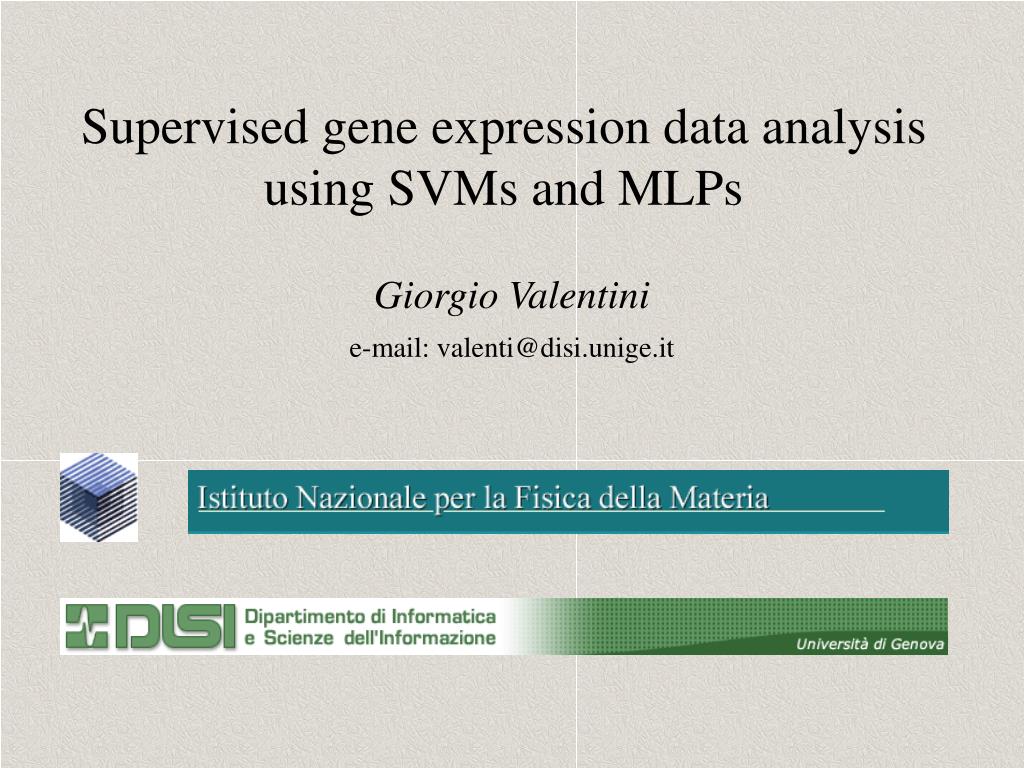 Supervised gene expression data analysis using SVMs and MLPs

Giorgio Valentini

e-mail: valenti@disi.unige.it

Istituto Nazionale per la Fisica della Materia

DISI Dipartimento di Informatica e Scienze dell'Informazione

Università di Genova